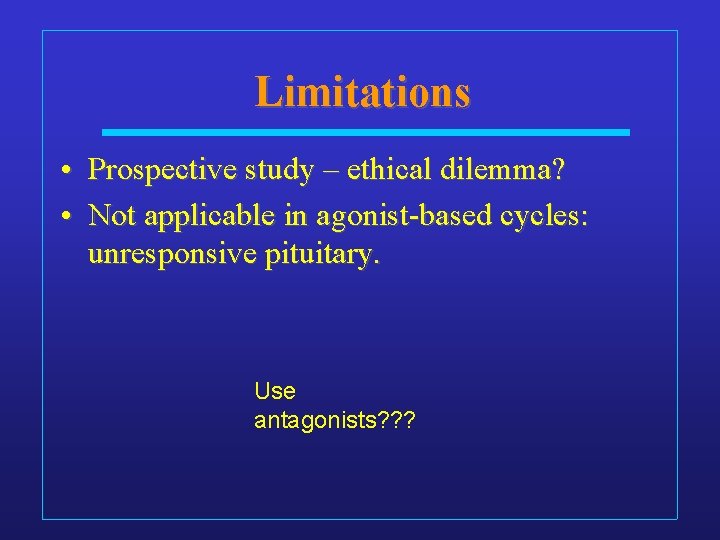 Limitations

• Prospective study – ethical dilemma?
• Not applicable in agonist-based cycles: unresponsive pituitary.

Use antagonists???